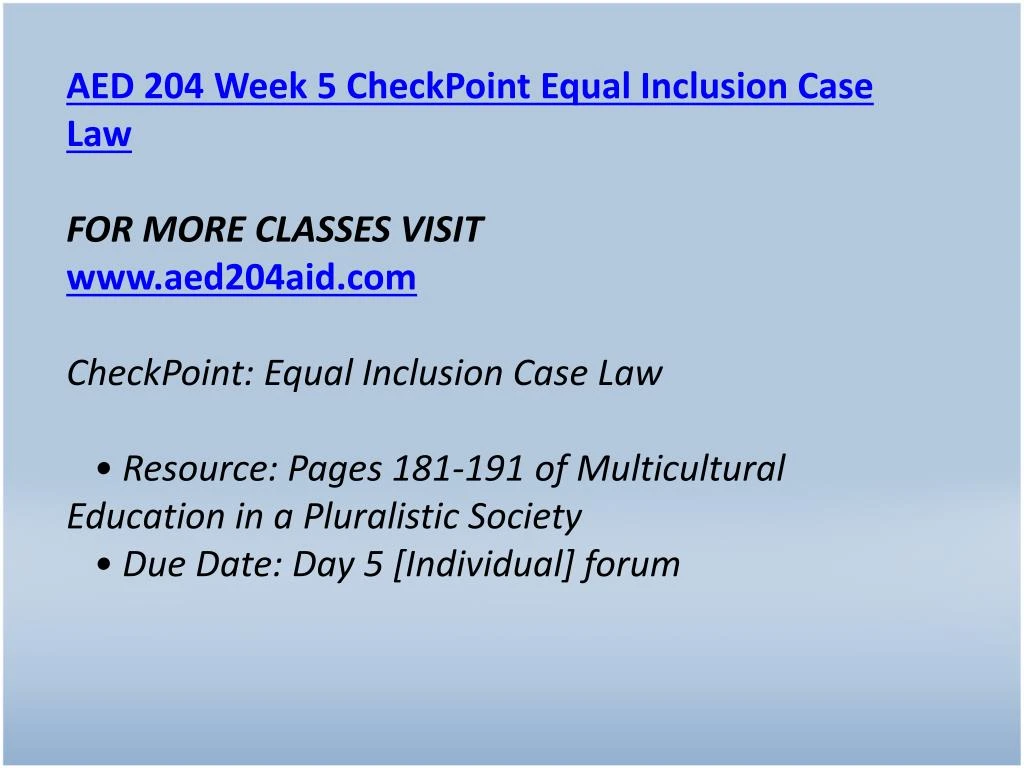 AED 204 Week 5 CheckPoint Equal Inclusion Case Law

FOR MORE CLASSES VISIT
www.aed204aid.com

CheckPoint: Equal Inclusion Case Law

• Resource: Pages 181-191 of Multicultural Education in a Pluralistic Society
• Due Date: Day 5 [Individual] forum